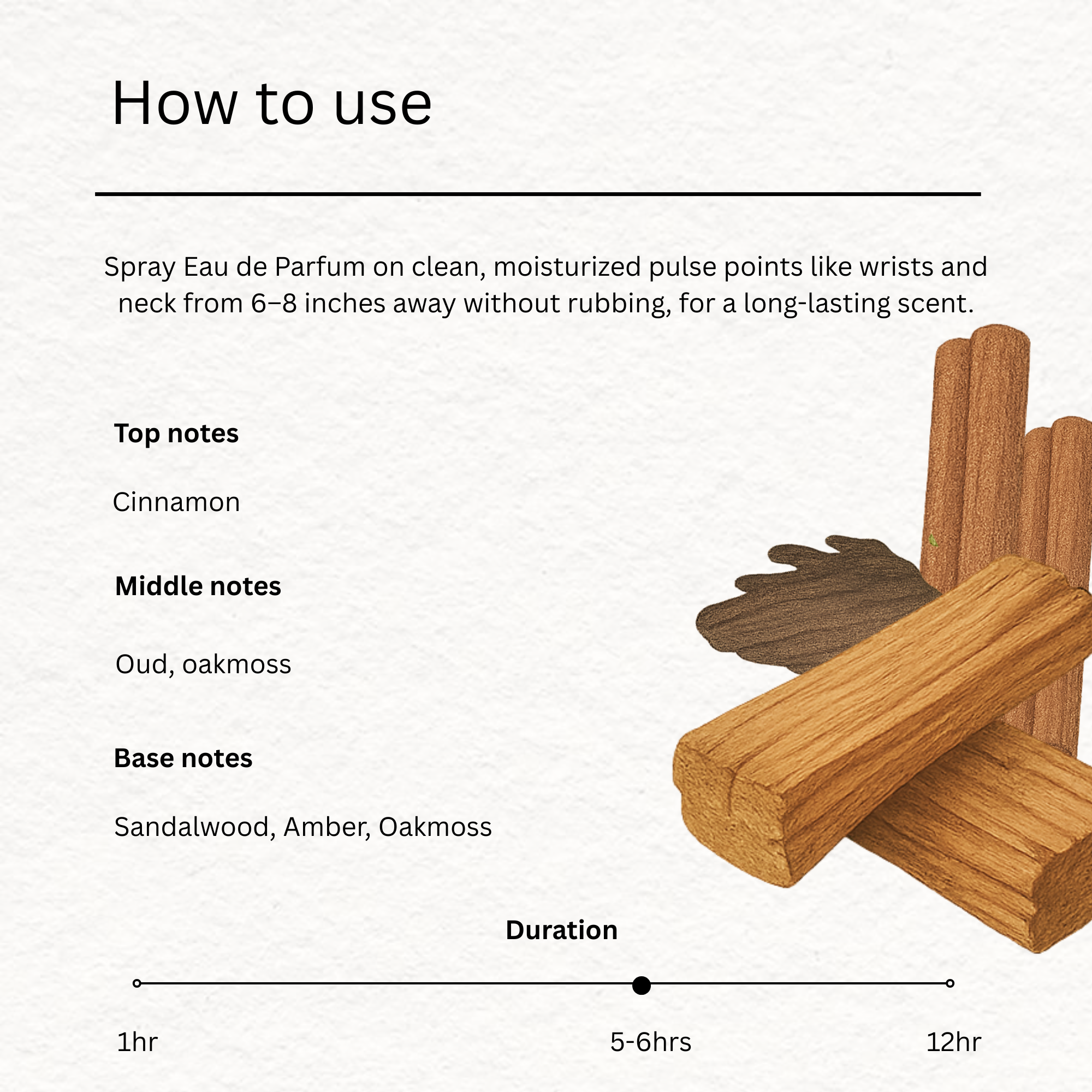 How to use

Spray Eau de Parfum on clean, moisturized pulse points like wrists and neck from 6–8 inches away without rubbing, for a long-lasting scent.

Top notes

Cinnamon

Middle notes

Oud, oakmoss

Base notes

Sandalwood, Amber, Oakmoss

Duration

1hr

5-6hrs

12hr